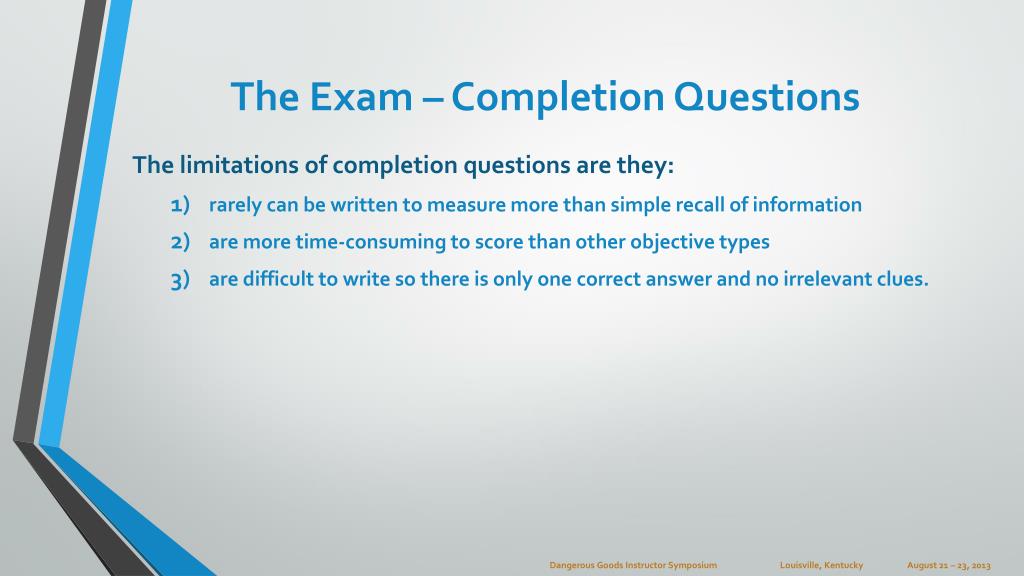 The Exam – Completion Questions

The limitations of completion questions are they:

1) rarely can be written to measure more than simple recall of information
2) are more time-consuming to score than other objective types
3) are difficult to write so there is only one correct answer and no irrelevant clues.

Dangerous Goods Instructor Symposium Louisville, Kentucky August 21 – 23, 2013